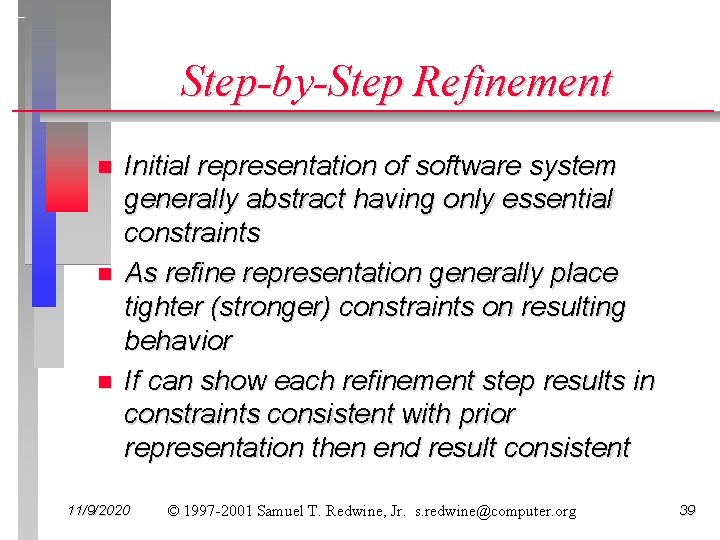 Step-by-Step Refinement

Initial representation of software system generally abstract having only essential constraints

As refine representation generally place tighter (stronger) constraints on resulting behavior

If can show each refinement step results in constraints consistent with prior representation then end result consistent

11/9/2020 © 1997-2001 Samuel T. Redwine, Jr. s.redwine@computer.org 39